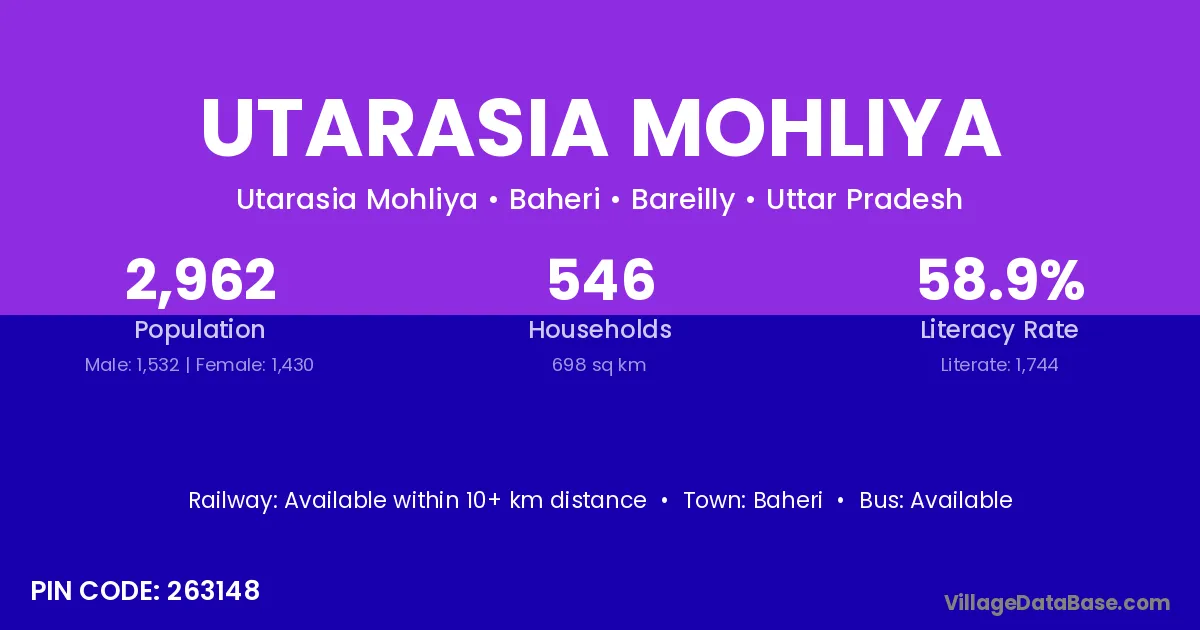 UTARASIA MOHLIYA

Utarasia Mohliya • Baheri • Bareilly • Uttar Pradesh

2,962
Population
Male: 1,532 | Female: 1,430

546
Households
698 sq km

58.9%
Literacy Rate
Literate: 1,744

Railway: Available within 10+ km distance • Town: Baheri • Bus: Available

PIN CODE: 263148

VillageDataBase.com